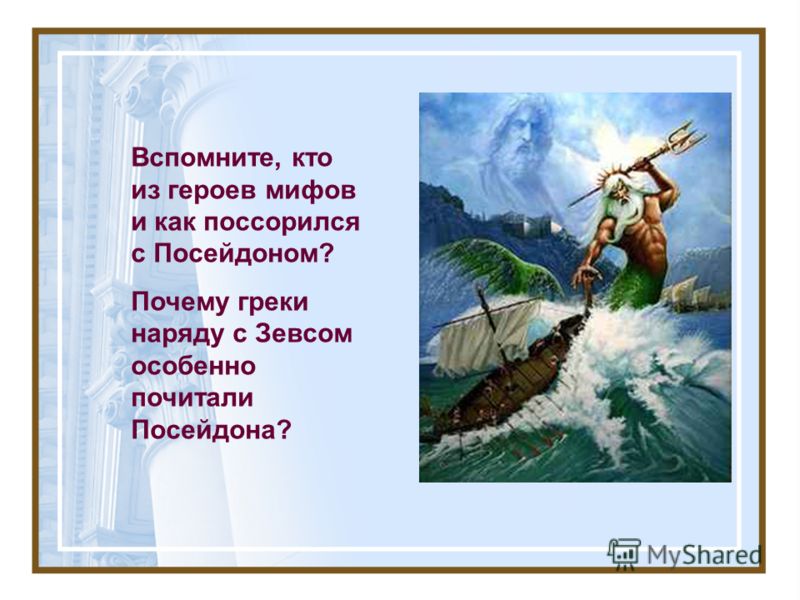 Вспомните, кто из героев мифов и как поссорился с Посейдоном?

Почему греки наряду с Зевсом особенно почитали Посейдона?

MyShared